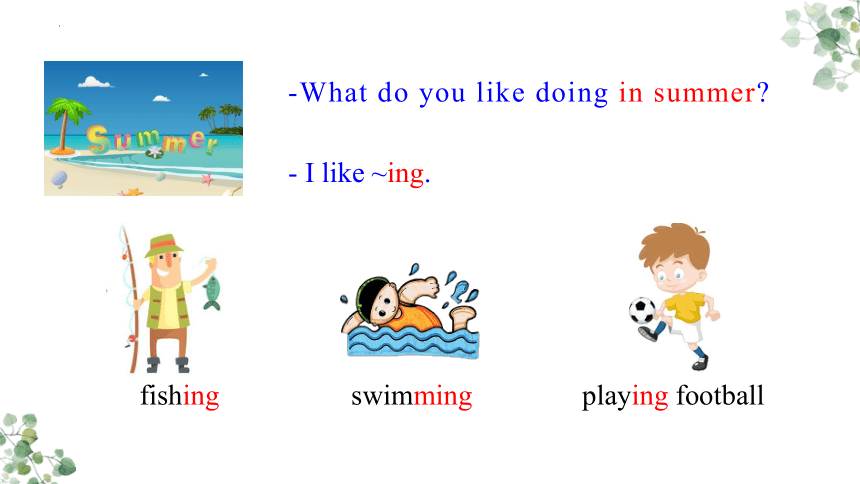 Summer

-What do you like doing in summer?

- I like ~ing.

fishing

swimming

playing football